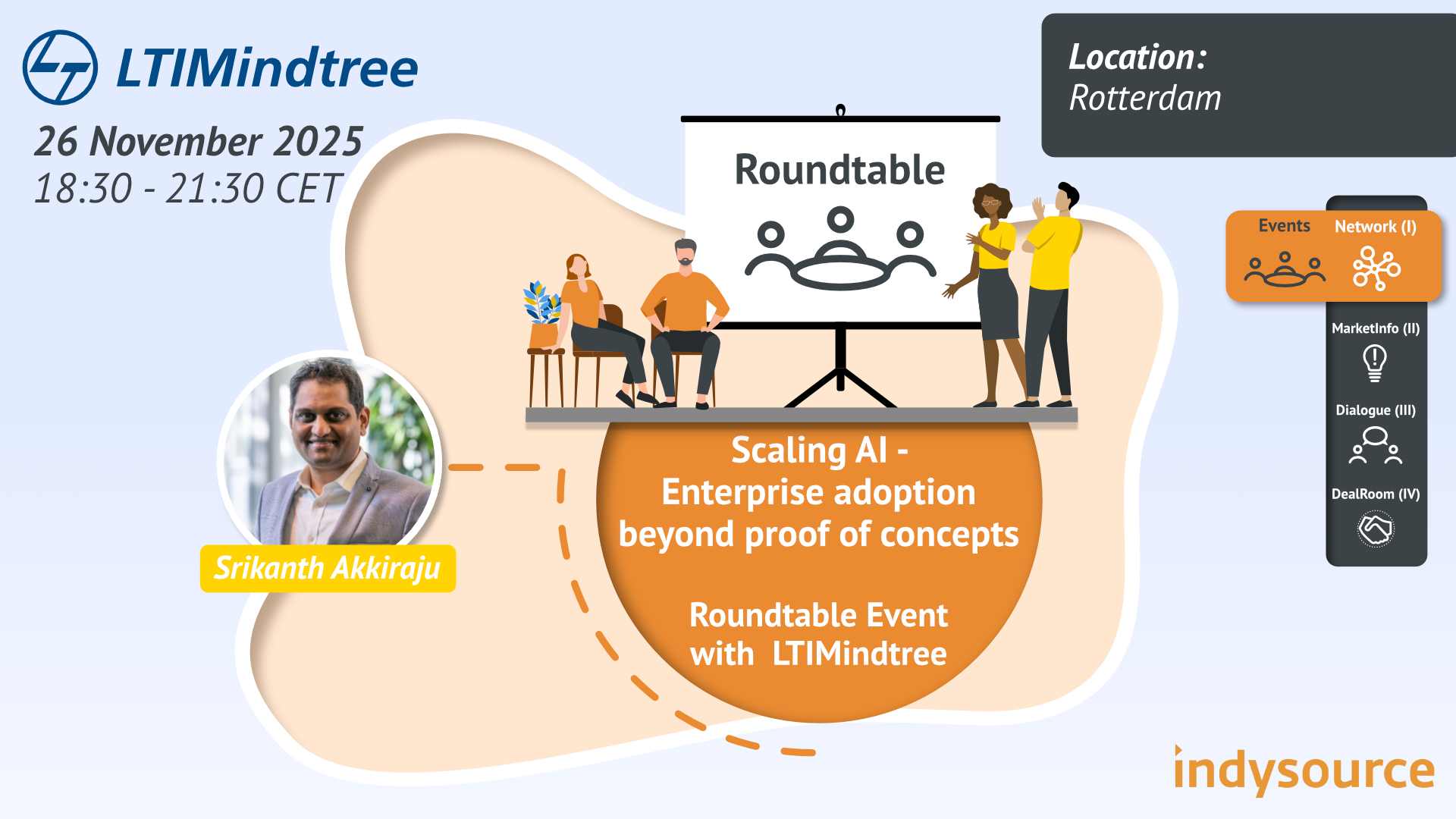 LTIMindtree

26 November 2025
18:30 - 21:30 CET

Location:
Rotterdam

Roundtable

Events
Network (I)
MarketInfo (II)
Dialogue (III)
DealRoom (IV)

Srikanth Akkiraju

Scaling AI -
Enterprise adoption
beyond proof of concepts

Roundtable Event
with LTIMindtree

indysource